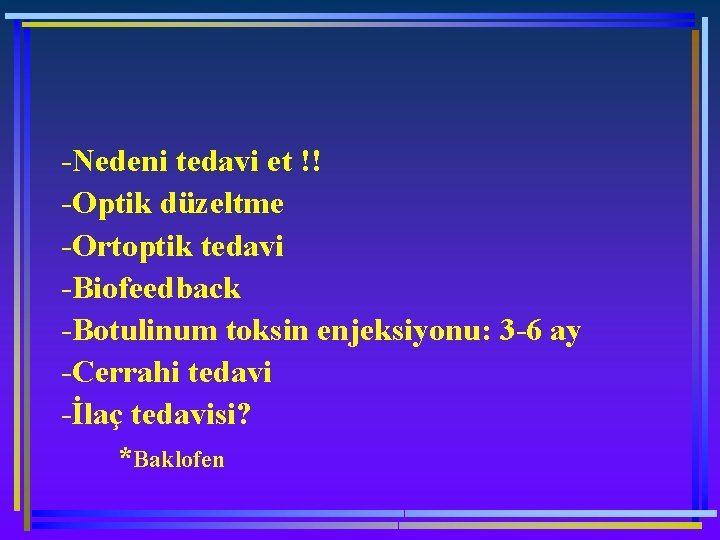 -Nedeni tedavi et !!
-Optik düzeltme
-Ortoptik tedavi
-Biofeedback
-Botulinum toksin enjeksiyonu: 3-6 ay
-Cerrahi tedavi
-İlaç tedavisi?
*Baklofen